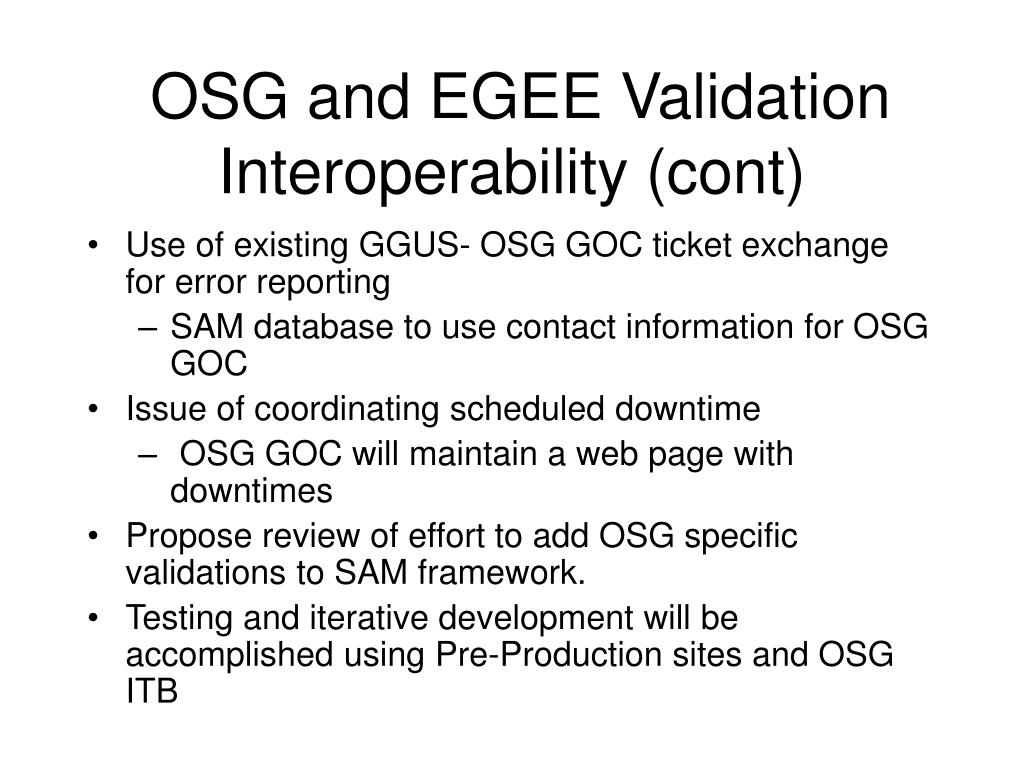 OSG and EGEE Validation Interoperability (cont)

• Use of existing GGUS- OSG GOC ticket exchange for error reporting
– SAM database to use contact information for OSG GOC
• Issue of coordinating scheduled downtime
– OSG GOC will maintain a web page with downtimes
• Propose review of effort to add OSG specific validations to SAM framework.
• Testing and iterative development will be accomplished using Pre-Production sites and OSG ITB